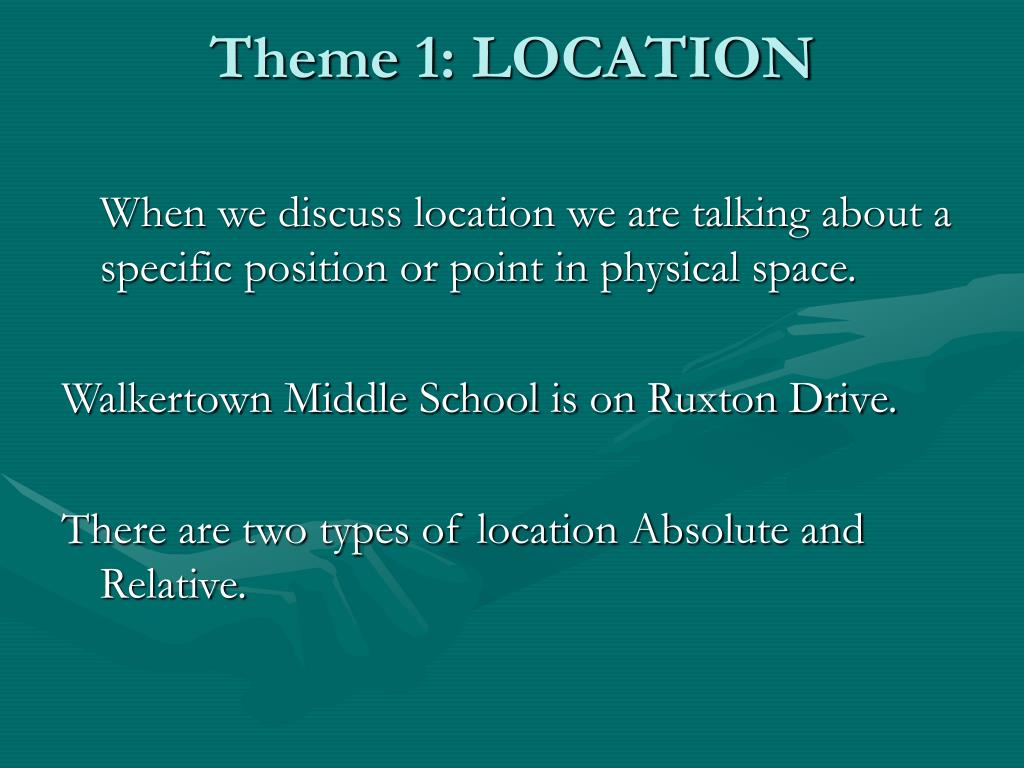 Theme 1: LOCATION

When we discuss location we are talking about a specific position or point in physical space.

Walkertown Middle School is on Ruxton Drive.

There are two types of location Absolute and Relative.